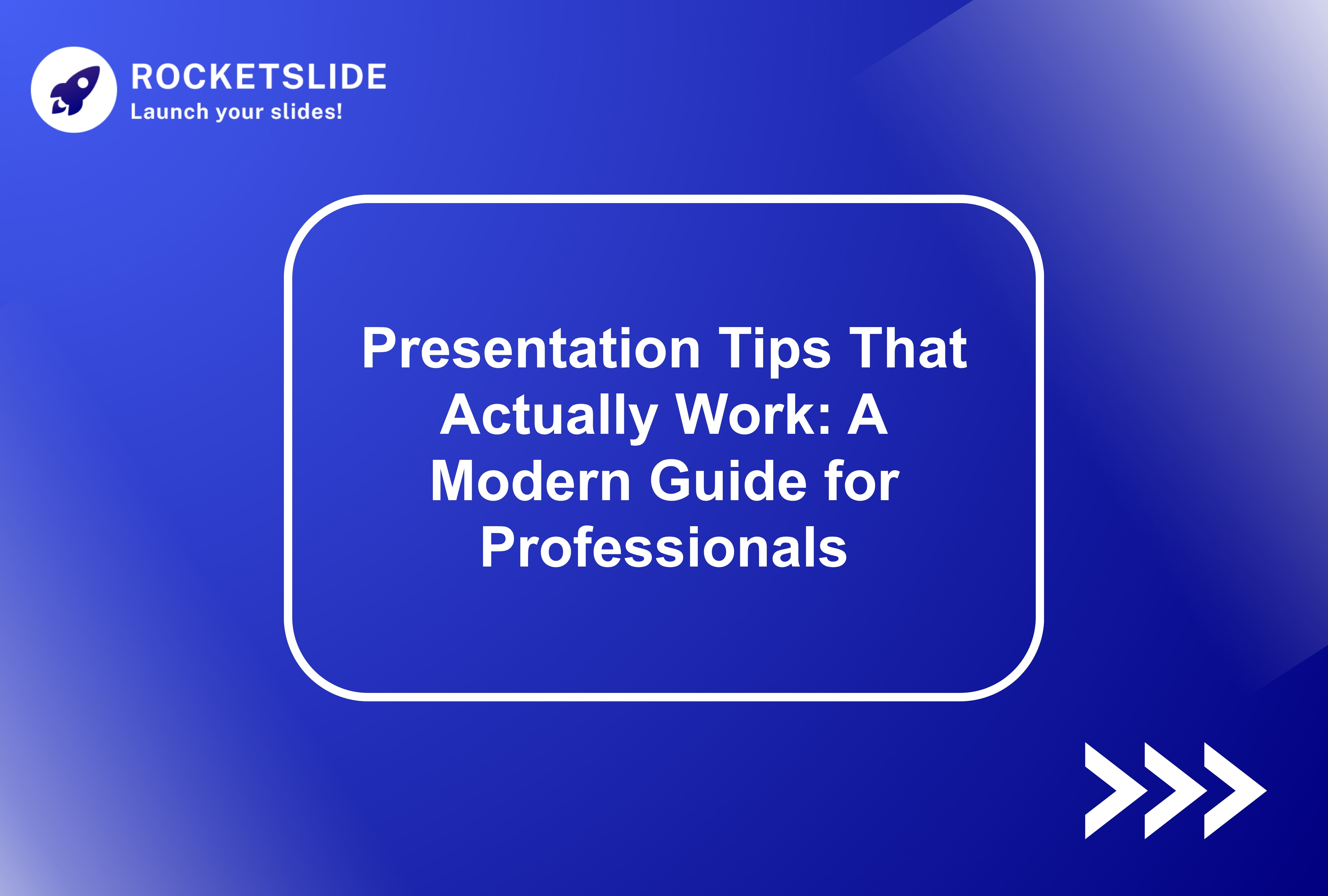 ROCKETSLIDE
Launch your slides!

Presentation Tips That Actually Work: A Modern Guide for Professionals